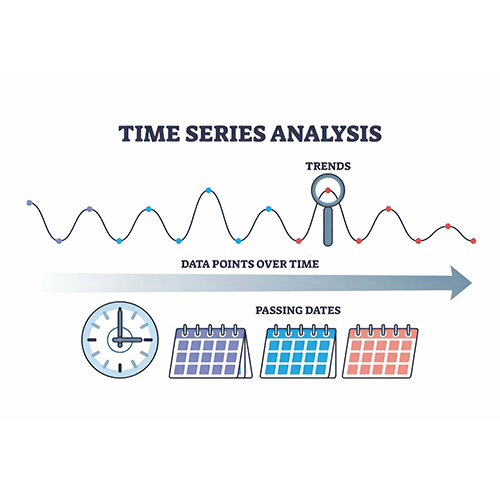 TIME SERIES ANALYSIS

TRENDS

DATA POINTS OVER TIME

PASSING DATES